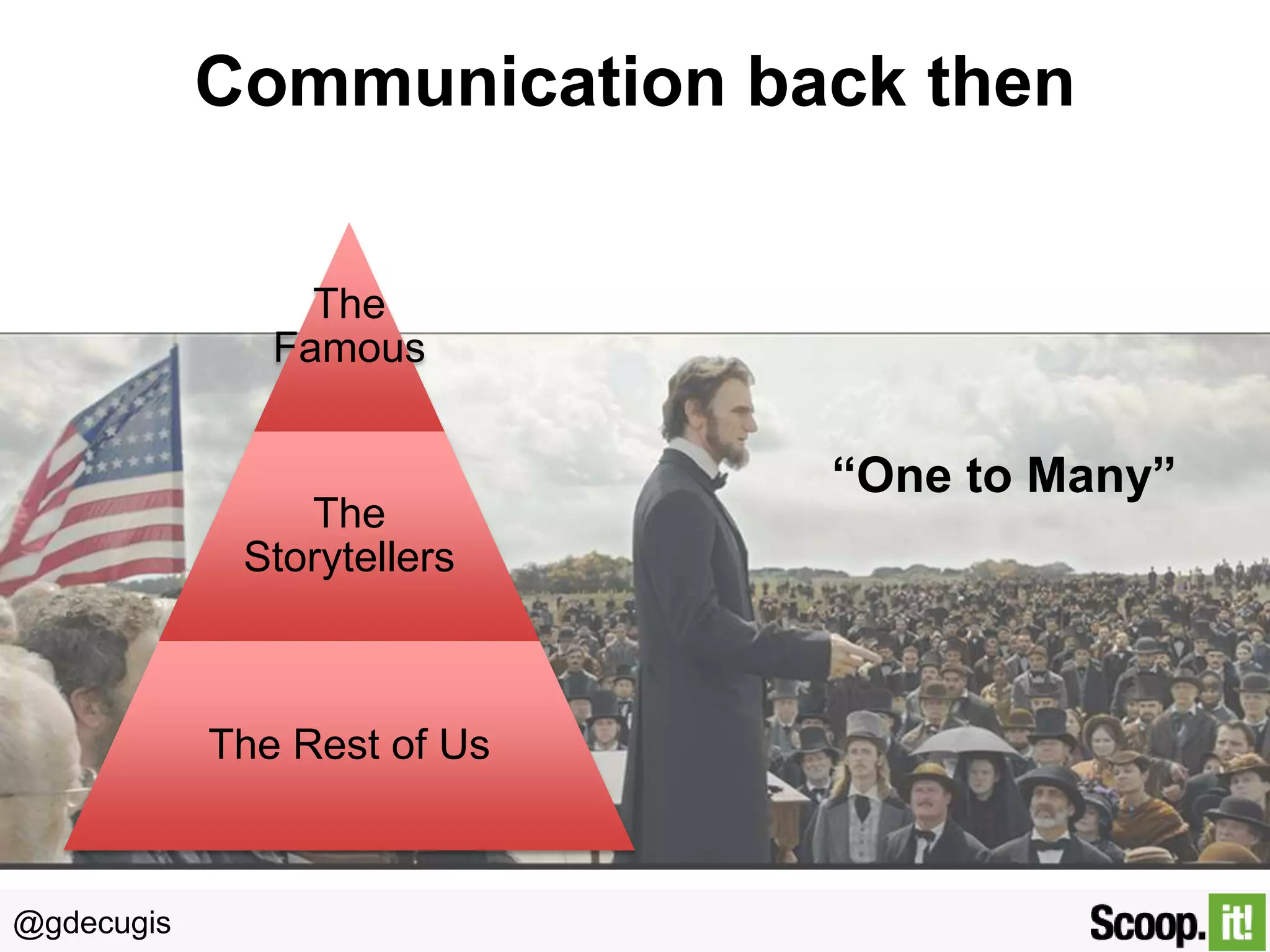 Communication back then

The Famous

The Storytellers

The Rest of Us

“One to Many”

@gdecugis

Scoop.it!